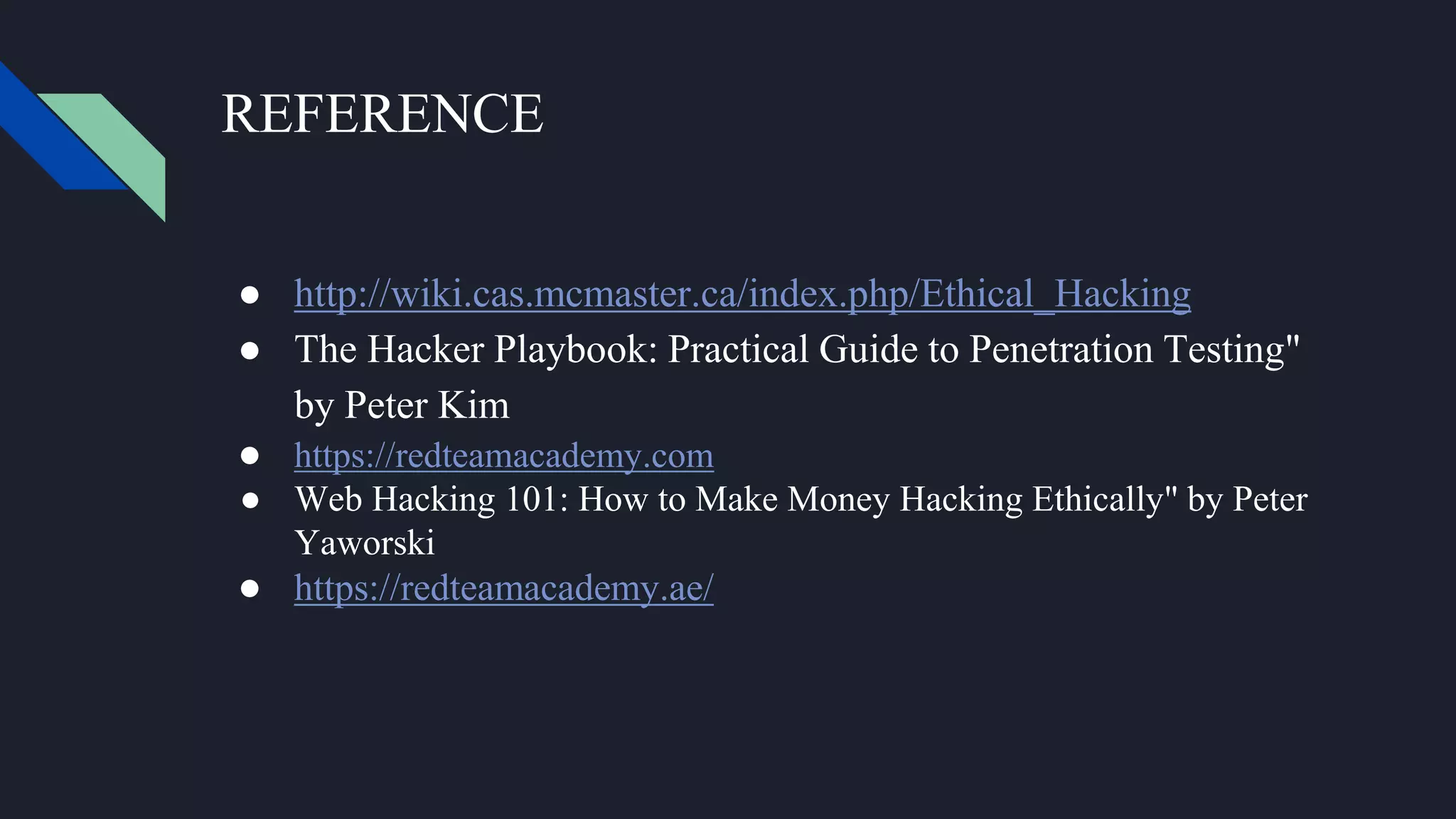 REFERENCE

● http://wiki.cas.mcmaster.ca/index.php/Ethical_Hacking
● The Hacker Playbook: Practical Guide to Penetration Testing" by Peter Kim
● https://redteamacademy.com
● Web Hacking 101: How to Make Money Hacking Ethically" by Peter Yaworski
● https://redteamacademy.ae/